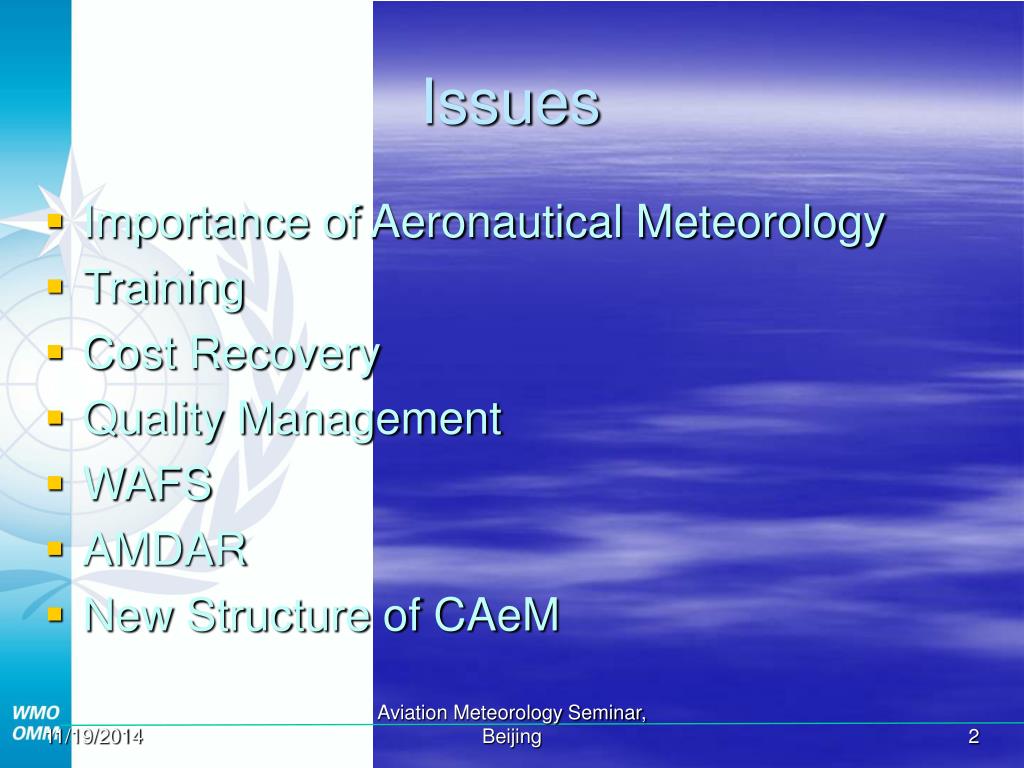 Issues

- Importance of Aeronautical Meteorology
- Training
- Cost Recovery
- Quality Management
- WAFS
- AMDAR
- New Structure of CAeM

WMO
OMM

11/19/2014

Aviation Meteorology Seminar, Beijing

2